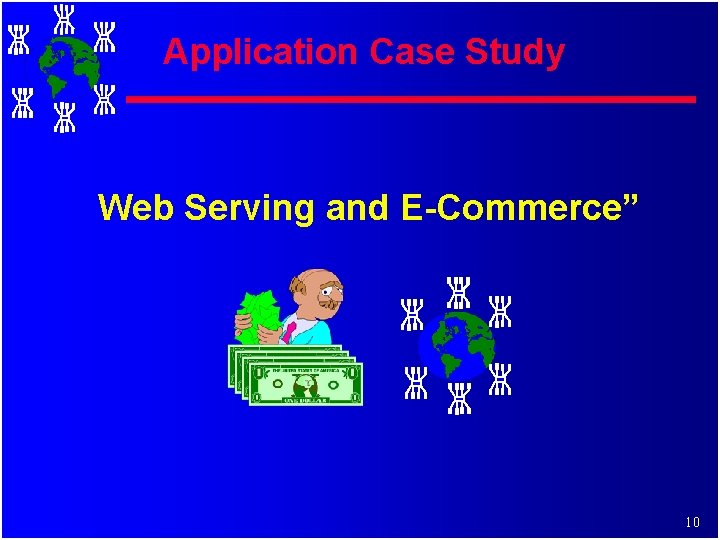 Application Case Study

Web Serving and E-Commerce”

10